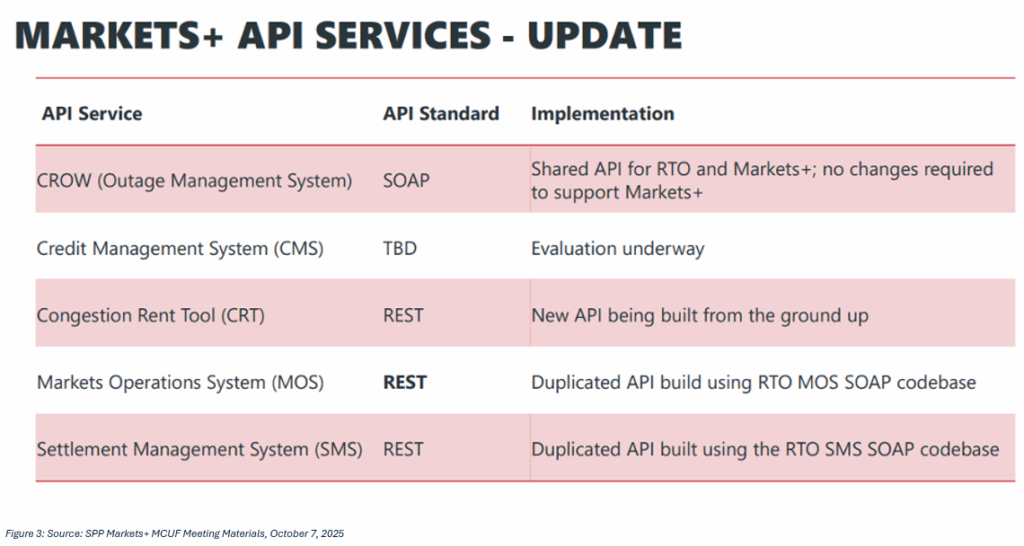 MARKETS+ API SERVICES - UPDATE

| API Service | API Standard | Implementation |
|---|---|---|
| CROW (Outage Management System) | SOAP | Shared API for RTO and Markets+; no changes required to support Markets+ |
| Credit Management System (CMS) | TBD | Evaluation underway |
| Congestion Rent Tool (CRT) | REST | New API being built from the ground up |
| Markets Operations System (MOS) | **REST** | Duplicated API build using RTO MOS SOAP codebase |
| Settlement Management System (SMS) | REST | Duplicated API built using the RTO SMS SOAP codebase |

Figure 3: Source: SPP Markets+ MCUF Meeting Materials, October 7, 2025